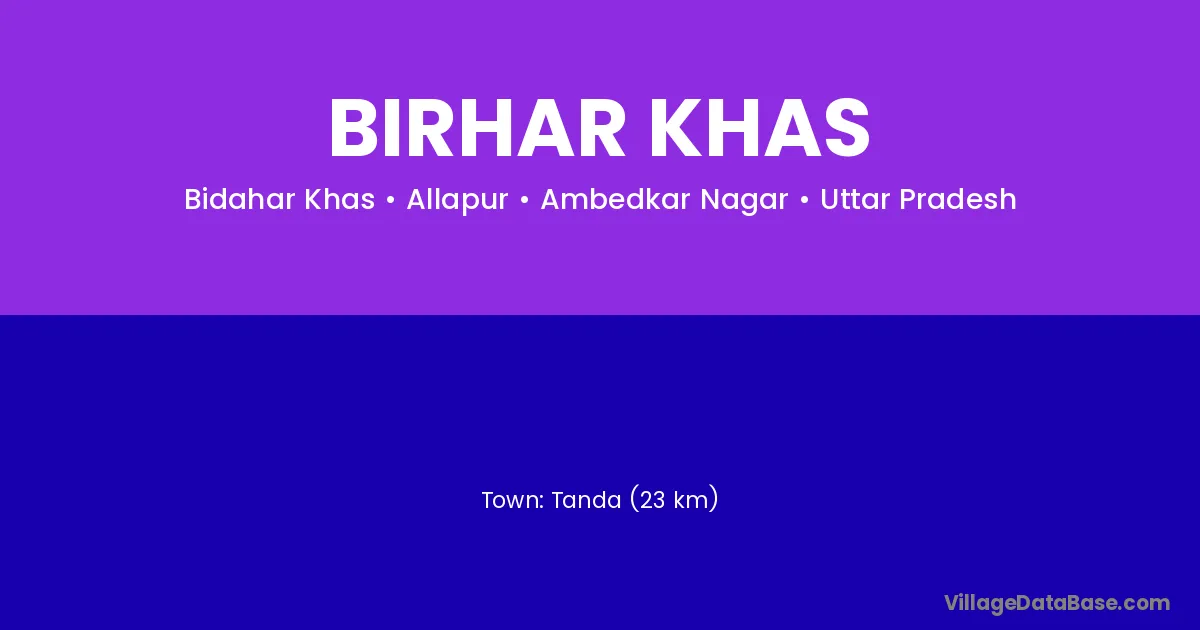 BIRHAR KHAS

Bidahar Khas • Allapur • Ambedkar Nagar • Uttar Pradesh

Town: Tanda (23 km)

VillageDataBase.com